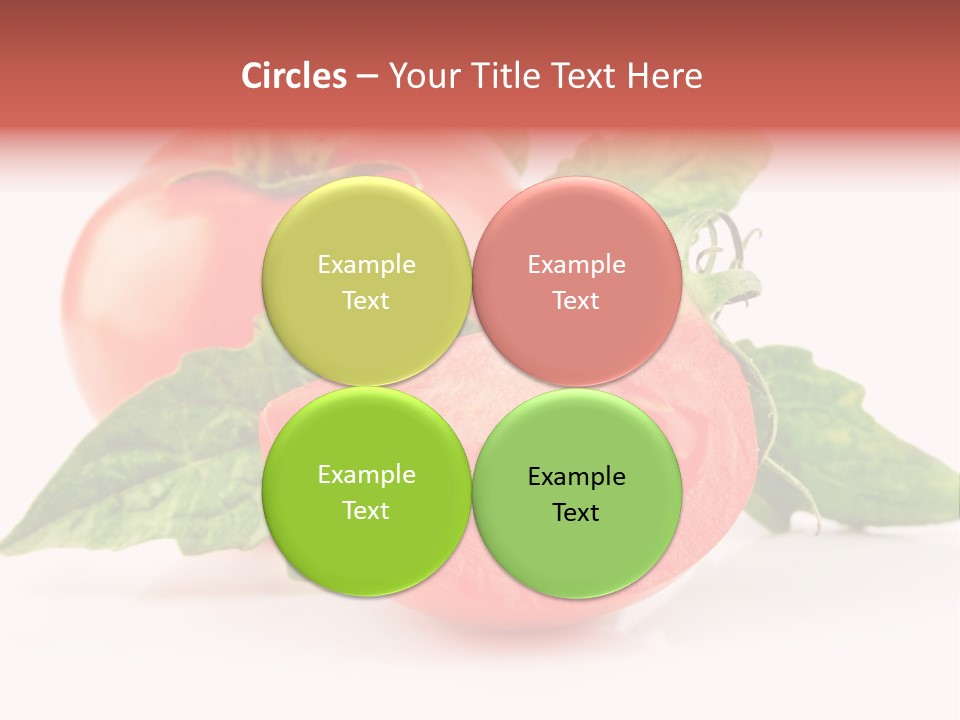 Circles – Your Title Text Here

Example Text

Example Text

Example Text

Example Text